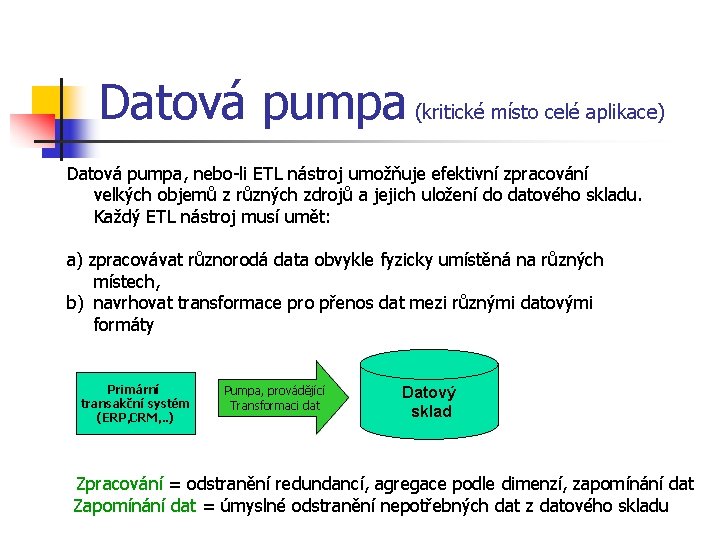 Datová pumpa (kritické místo celé aplikace)

Datová pumpa, nebo-li ETL nástroj umožňuje efektivní zpracování velkých objemů z různých zdrojů a jejich uložení do datového skladu. Každý ETL nástroj musí umět:

a) zpracovávat různorodá data obvykle fyzicky umístěná na různých místech,
b) navrhovat transformace pro přenos dat mezi různými datovými formáty

Primární transakční systém (ERP,CRM,..)

Pumpa, provádějící Transformaci dat

Datový sklad

Zpracování = odstranění redundancí, agregace podle dimenzí, zapomínání dat
Zapomínání dat = úmyslné odstranění nepotřebných dat z datového skladu